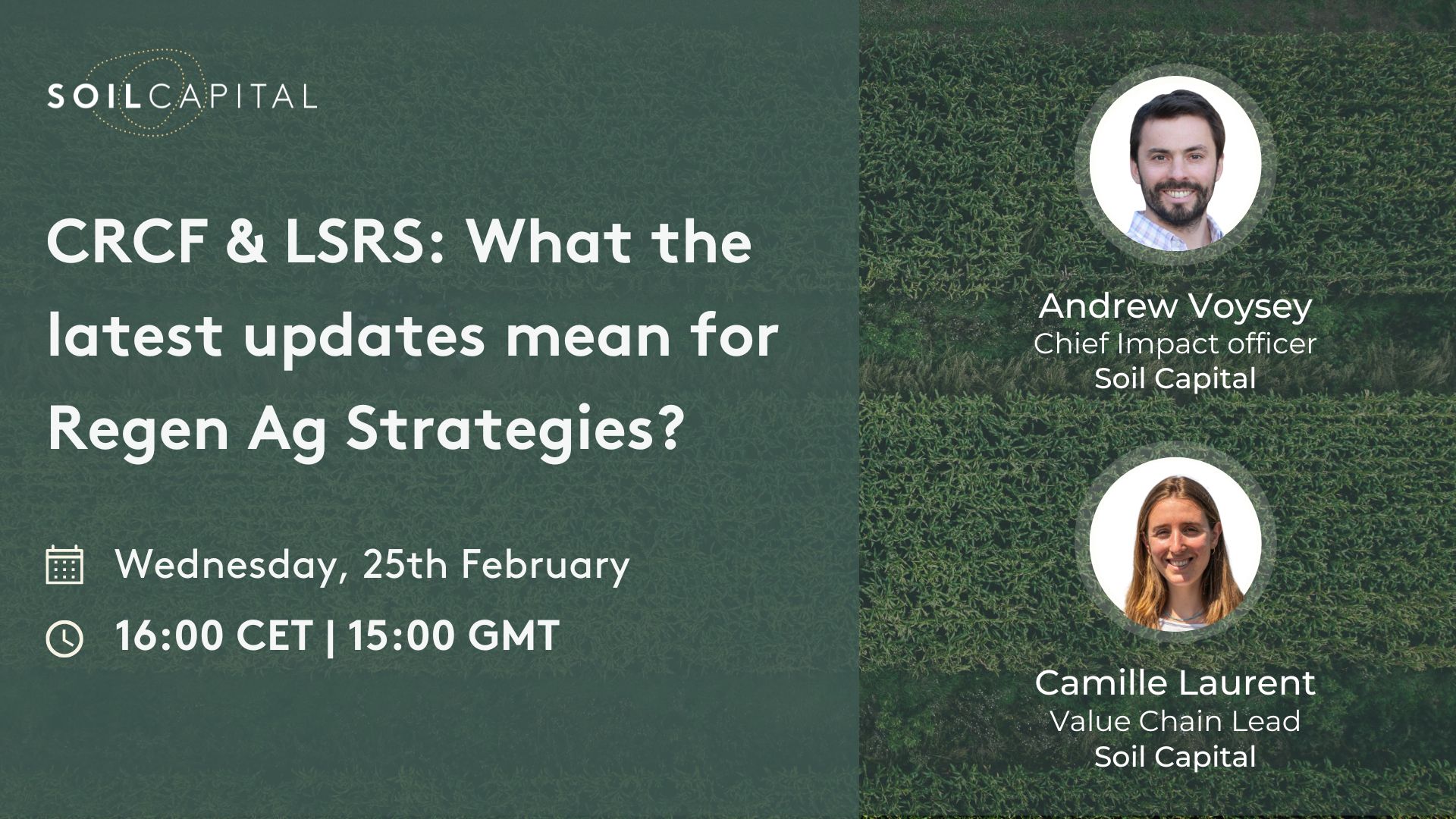 SOILCAPITAL

CRCF & LSRS: What the latest updates mean for Regen Ag Strategies?

Wednesday, 25th February

16:00 CET | 15:00 GMT

Andrew Voysey
Chief Impact officer
Soil Capital

Camille Laurent
Value Chain Lead
Soil Capital